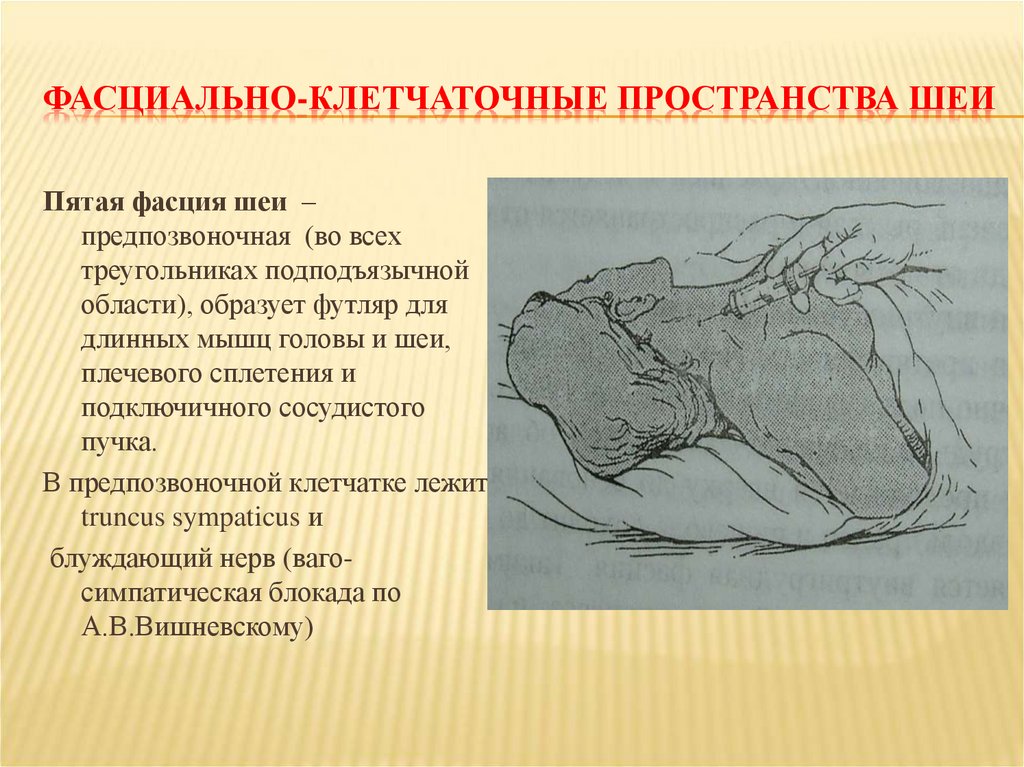 ФАСЦИАЛЬНО-КЛЕТЧАТОЧНЫЕ ПРОСТРАНСТВА ШЕИ

Пятая фасция шеи – предпозвоночная (во всех треугольниках подподъязычной области), образует футляр для длинных мышц головы и шеи, плечевого сплетения и подключичного сосудистого пучка.

В предпозвоночной клетчатке лежит truncus sympaticus и

блуждающий нерв (ваго-симпатическая блокада по А.В.Вишневскому)